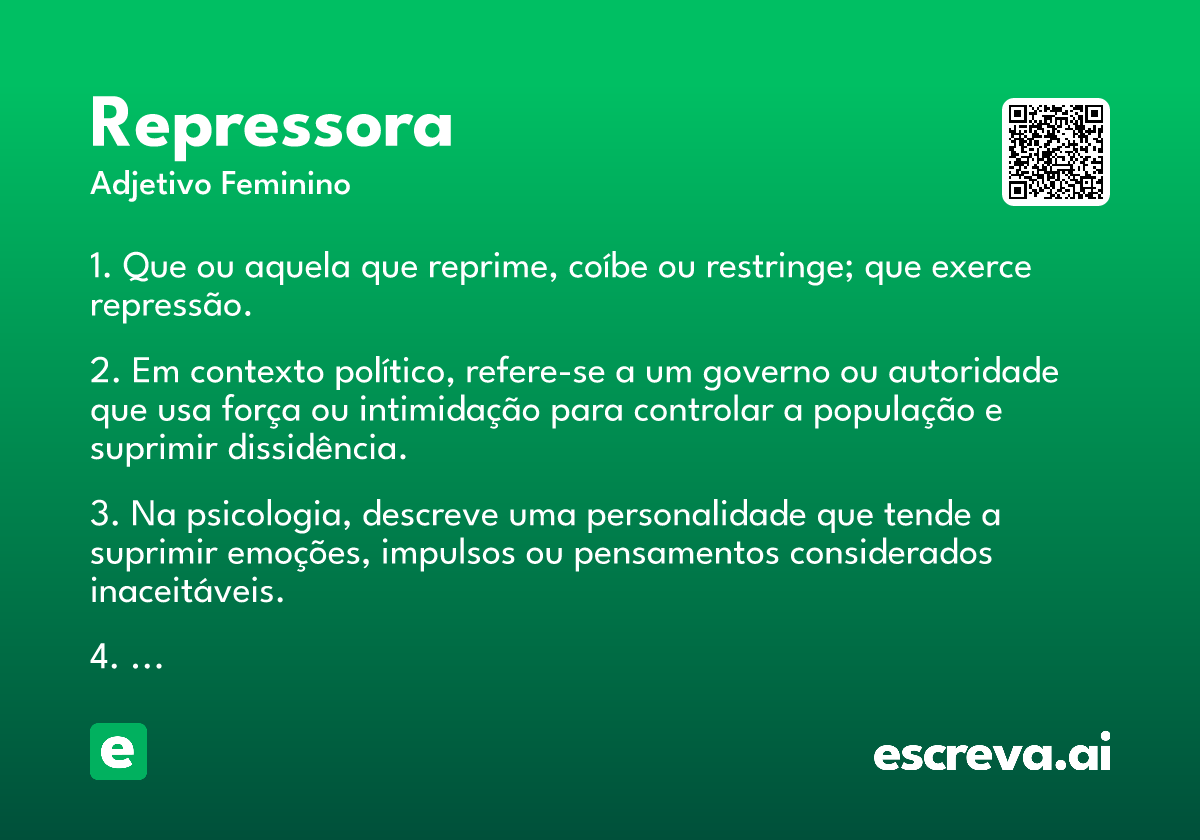 Repressora
Adjetivo Feminino

1. Que ou aquela que reprime, coíbe ou restringe; que exerce repressão.

2. Em contexto político, refere-se a um governo ou autoridade que usa força ou intimidação para controlar a população e suprimir dissidência.

3. Na psicologia, descreve uma personalidade que tende a suprimir emoções, impulsos ou pensamentos considerados inaceitáveis.

4. ...

e

escreva.ai